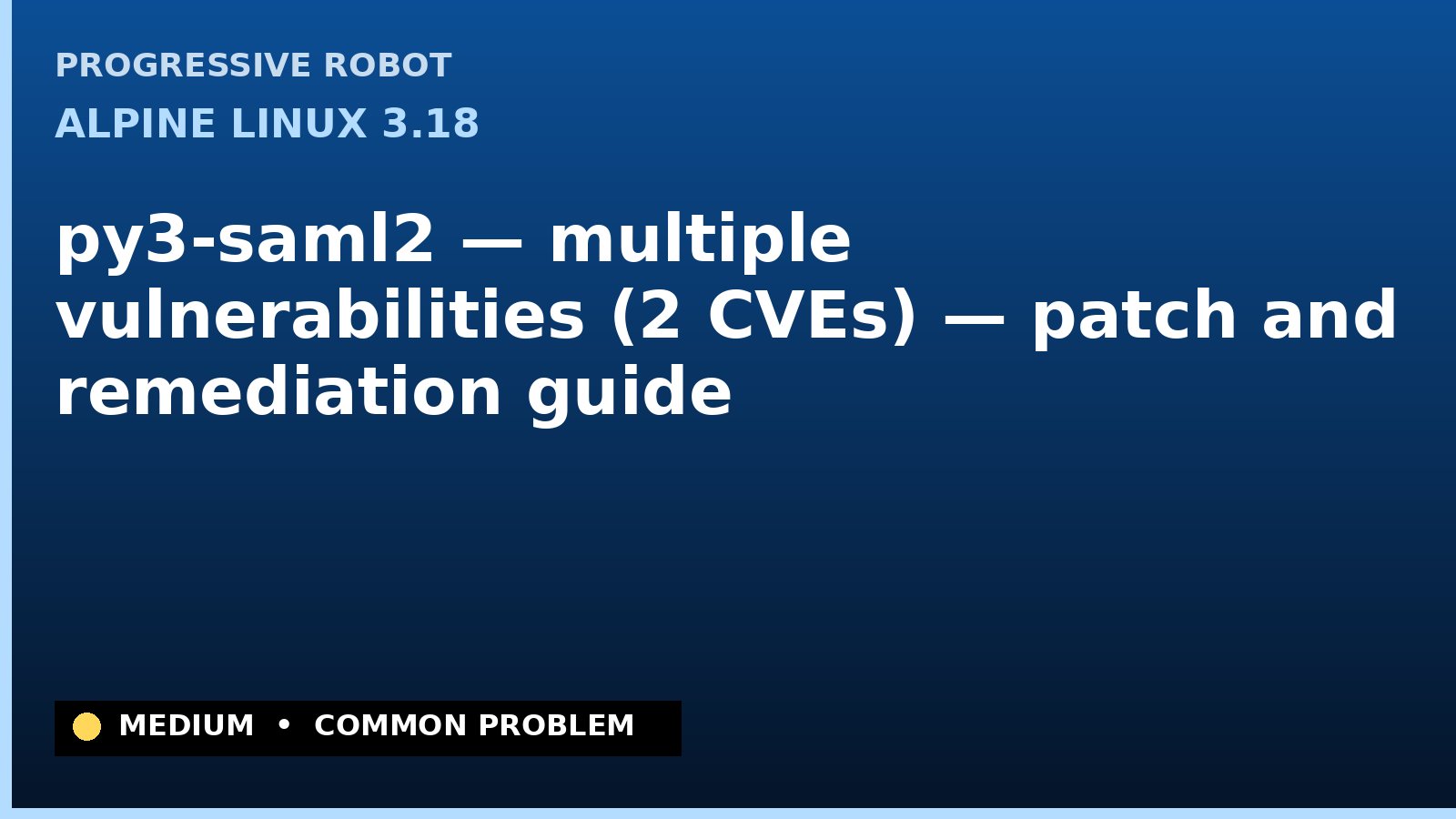 PROGRESSIVE ROBOT
ALPINE LINUX 3.18

py3-saml2 — multiple vulnerabilities (2 CVEs) — patch and remediation guide

MEDIUM • COMMON PROBLEM